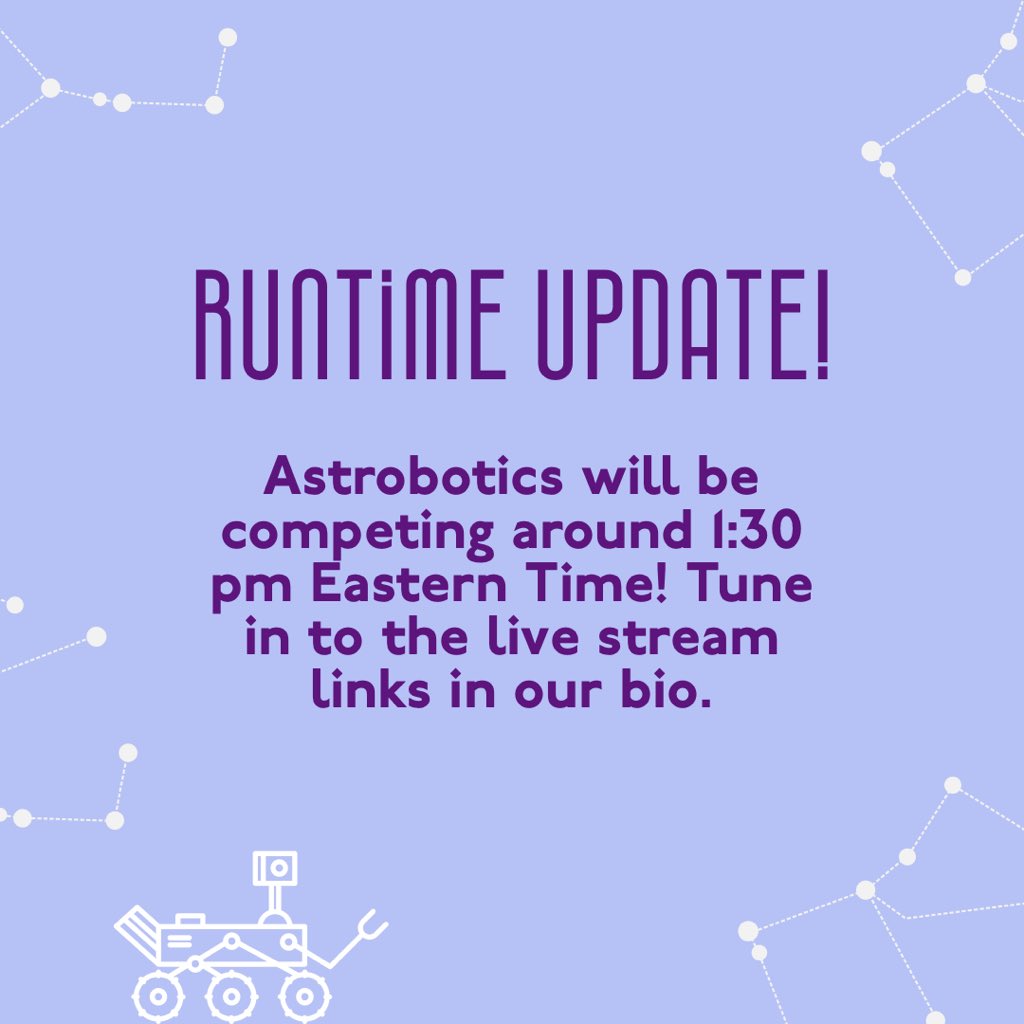 RUNTiME UPDATE!

Astrobotics will be competing around 1:30 pm Eastern Time! Tune in to the live stream links in our bio.